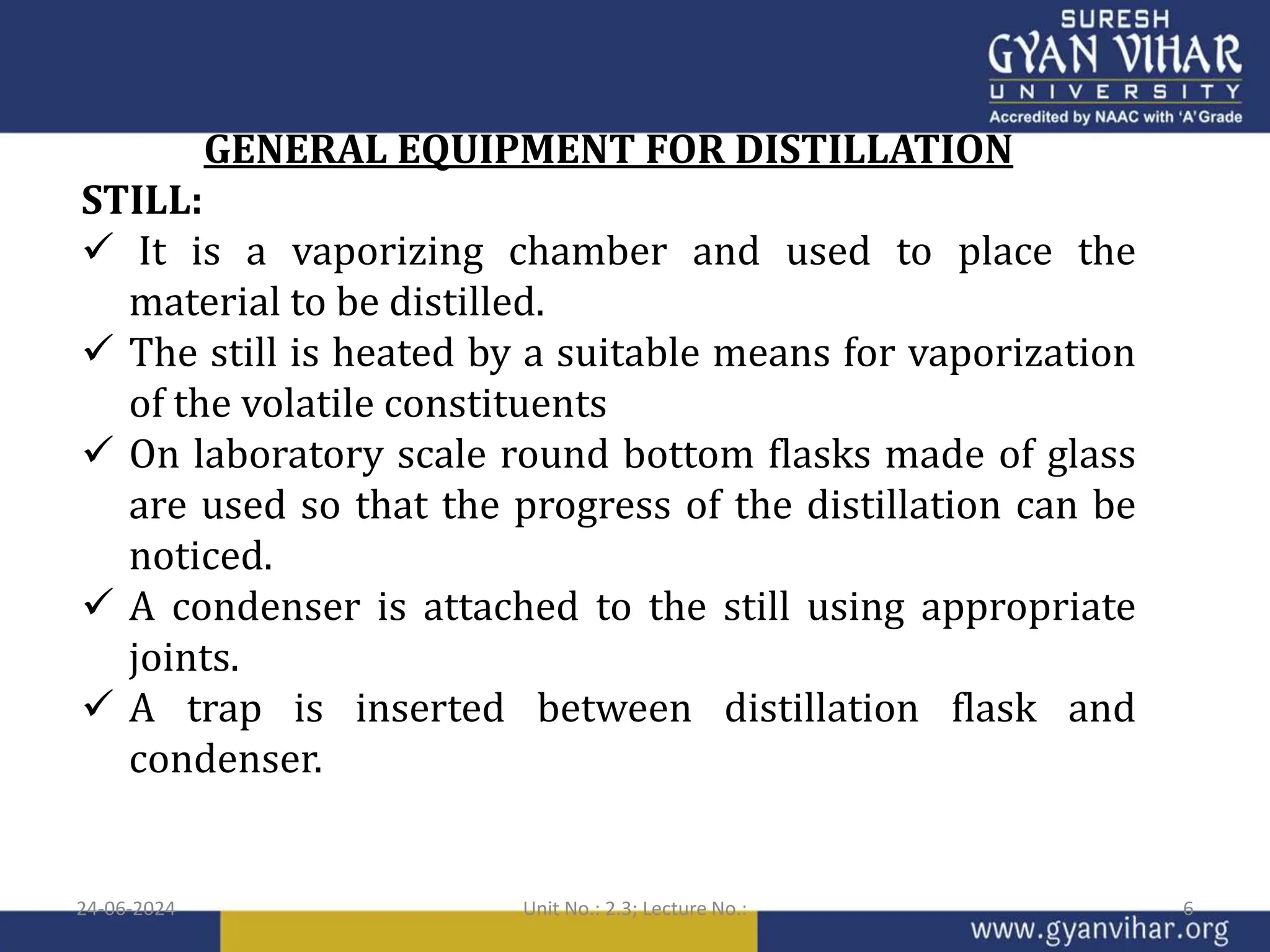 SURESH
GYAN VIHAR
UNIVERSITY
Accredited by NAAC with 'A' Grade

GENERAL EQUIPMENT FOR DISTILLATION

STILL:

✓ It is a vaporizing chamber and used to place the material to be distilled.

✓ The still is heated by a suitable means for vaporization of the volatile constituents

✓ On laboratory scale round bottom flasks made of glass are used so that the progress of the distillation can be noticed.

✓ A condenser is attached to the still using appropriate joints.

✓ A trap is inserted between distillation flask and condenser.

24-06-2024 Unit No.: 2.3; Lecture No.: 6

www.gyanvihar.org